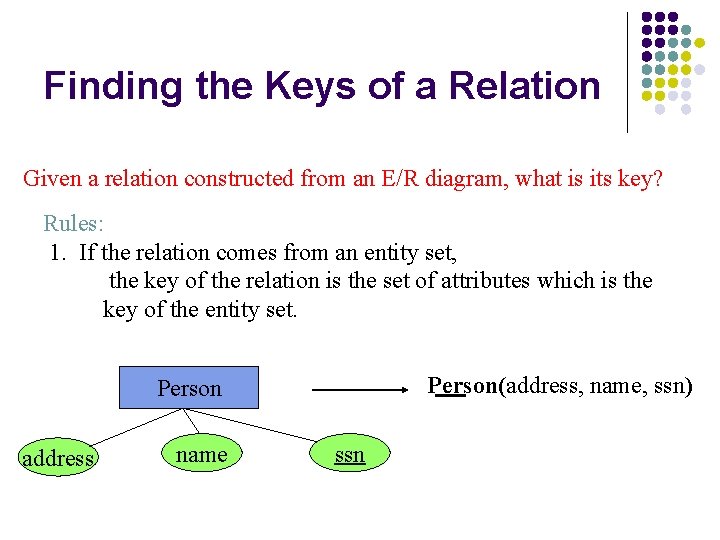 Finding the Keys of a Relation

Given a relation constructed from an E/R diagram, what is its key?

Rules:

1. If the relation comes from an entity set, the key of the relation is the set of attributes which is the key of the entity set.

Person

address

name

ssn

Person(address, name, ssn)